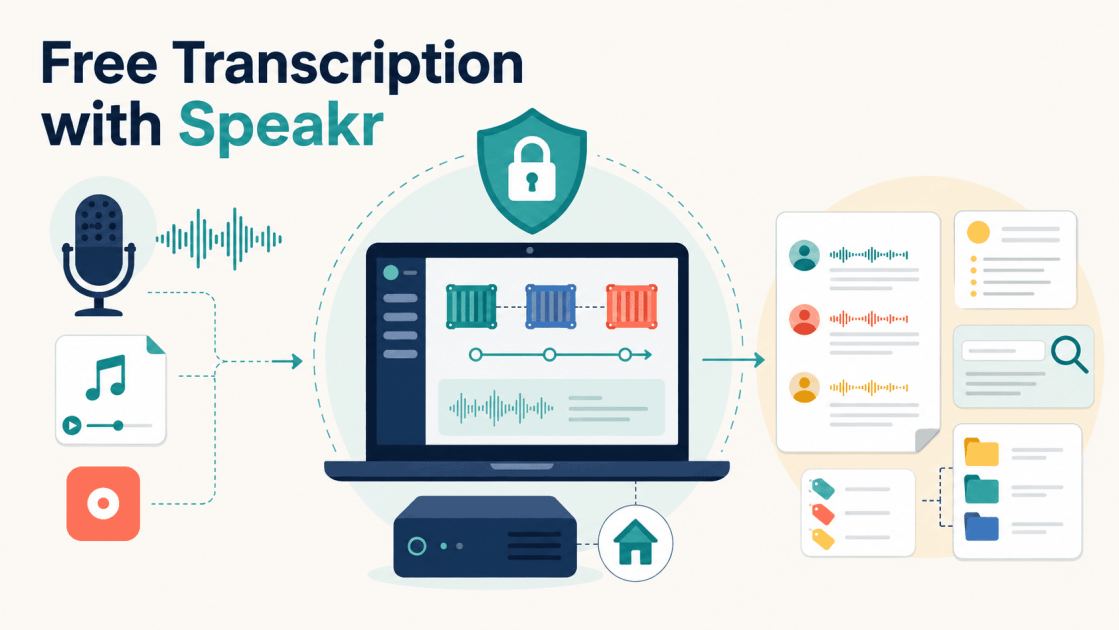 Free Transcription with Speakr